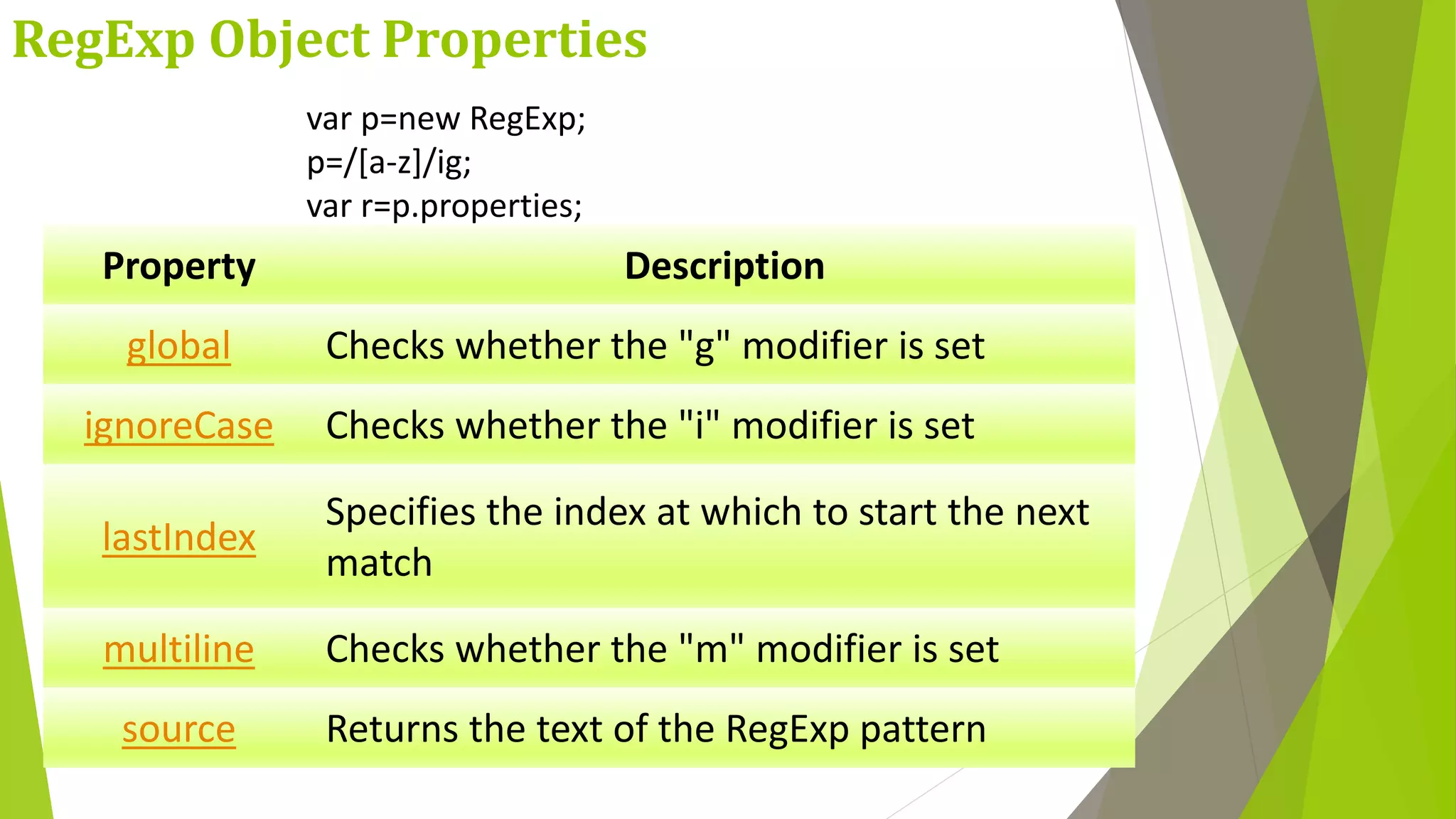 RegExp Object Properties

var p=new RegExp;
p=/[a-z]/ig;
var r=p.properties;

| Property | Description |
|---|---|
| global | Checks whether the "g" modifier is set |
| ignoreCase | Checks whether the "i" modifier is set |
| lastIndex | Specifies the index at which to start the next match |
| multiline | Checks whether the "m" modifier is set |
| source | Returns the text of the RegExp pattern |